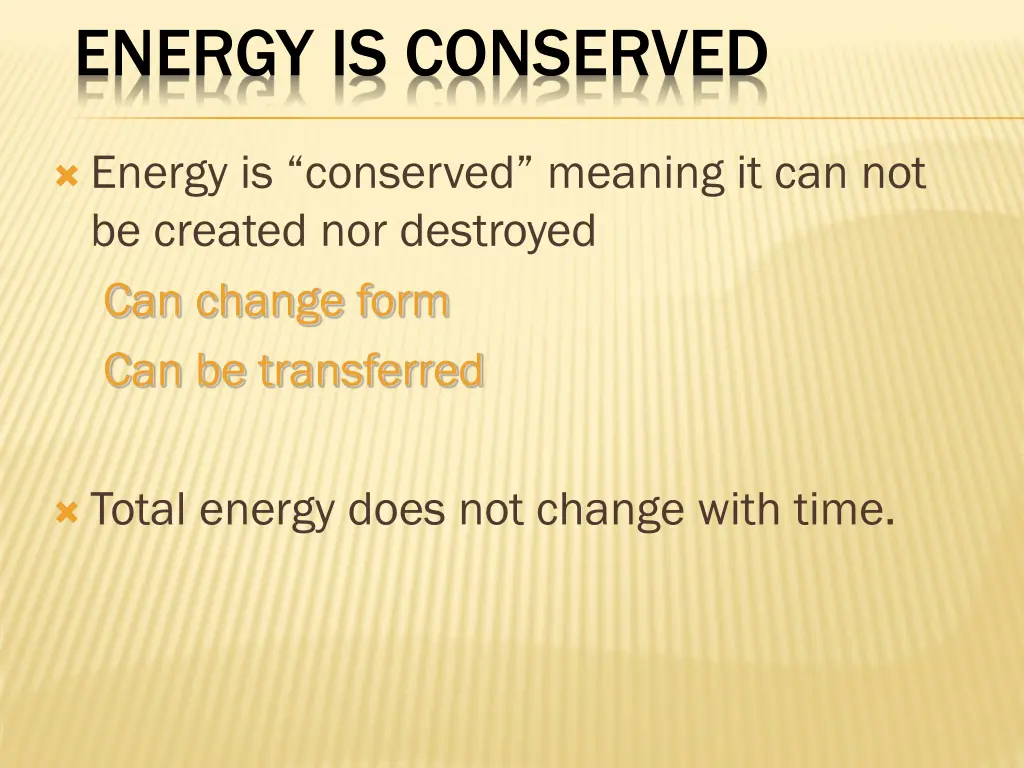 ENERGY IS CONSERVED

Energy is “conserved” meaning it can not be created nor destroyed

Can change form

Can be transferred

Total energy does not change with time.